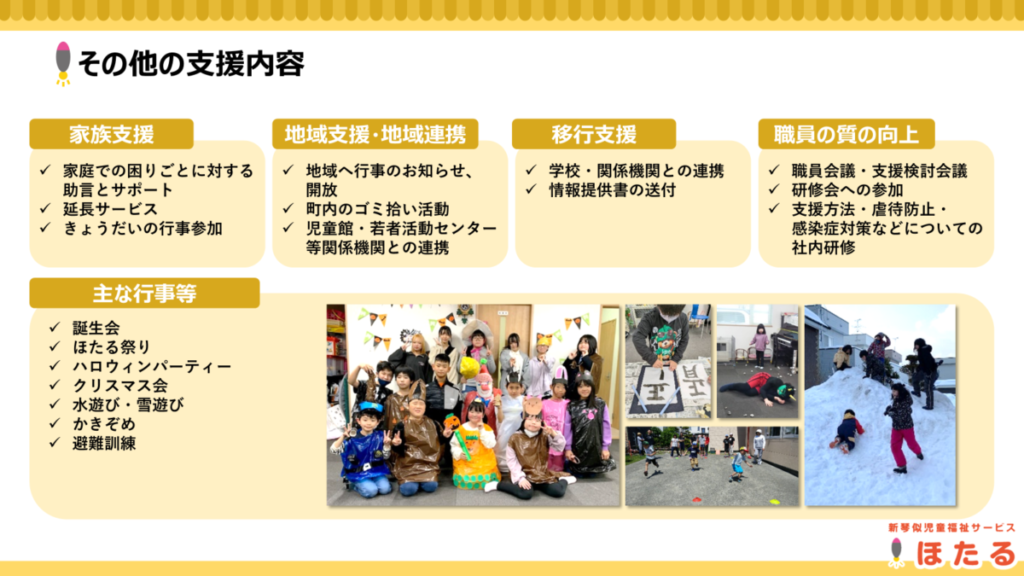 その他の支援内容

家族支援
✓ 家庭での困りごとに対する助言とサポート
✓ 延長サービス
✓ きょうだいの行事参加

地域支援・地域連携
✓ 地域へ行事のお知らせ、開放
✓ 町内のゴミ拾い活動
✓ 児童館・若者活動センター等関係機関との連携

移行支援
✓ 学校・関係機関との連携
✓ 情報提供書の送付

職員の質の向上
✓ 職員会議・支援検討会議
✓ 研修会への参加
✓ 支援方法・虐待防止・感染症対策などについての社内研修

主な行事等
✓ 誕生会
✓ ほたる祭り
✓ ハロウィンパーティー
✓ クリスマス会
✓ 水遊び・雪遊び
✓ かきぞめ
✓ 避難訓練

王

新琴似児童福祉サービス
ほたる